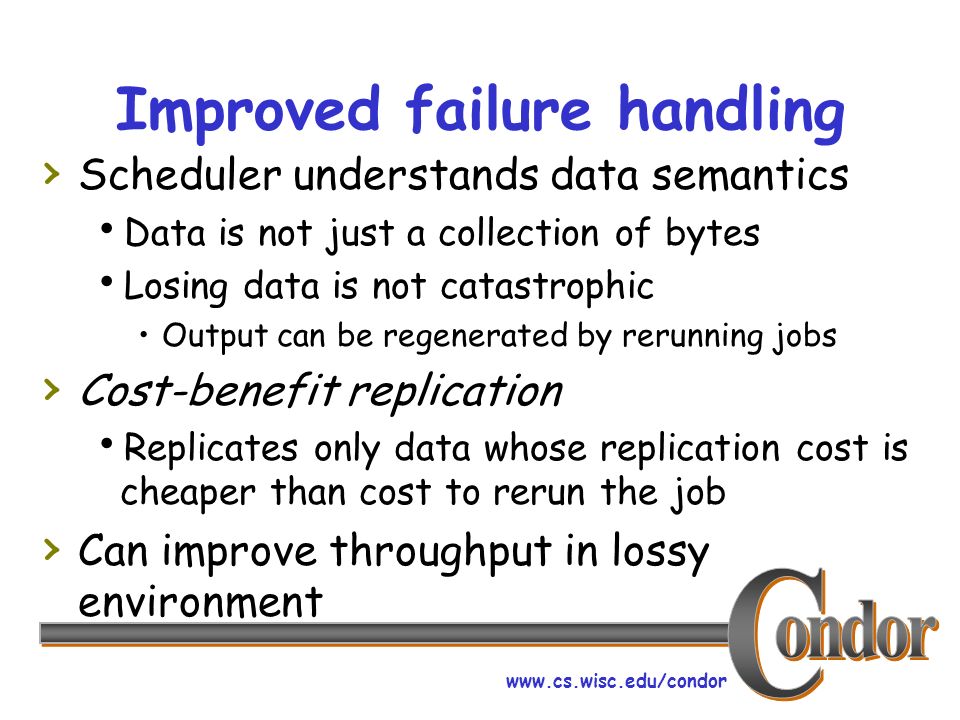 Improved failure handling

› Scheduler understands data semantics
• Data is not just a collection of bytes
• Losing data is not catastrophic
• Output can be regenerated by rerunning jobs

› Cost-benefit replication
• Replicates only data whose replication cost is cheaper than cost to rerun the job

› Can improve throughput in lossy environment

Condor

www.cs.wisc.edu/condor